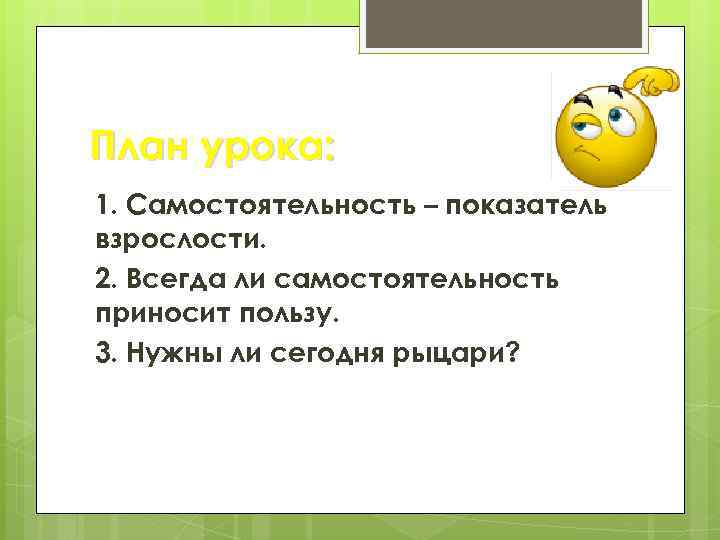 План урока:

1. Самостоятельность – показатель взрослости.

2. Всегда ли самостоятельность приносит пользу.

3. Нужны ли сегодня рыцари?